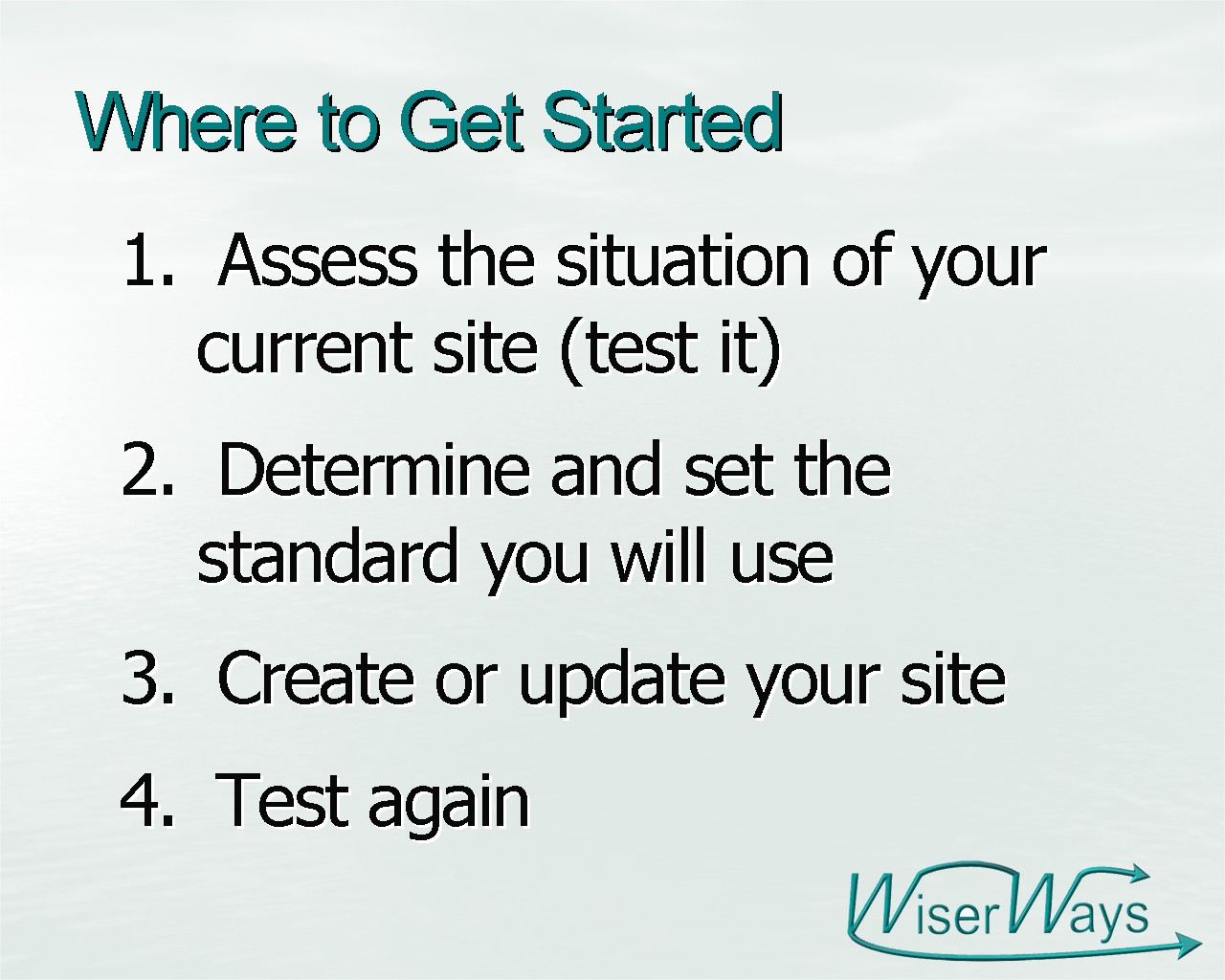 Where to Get Started

1. Assess the situation of your current site (test it)

2. Determine and set the standard you will use

3. Create or update your site

4. Test again

WiserWays